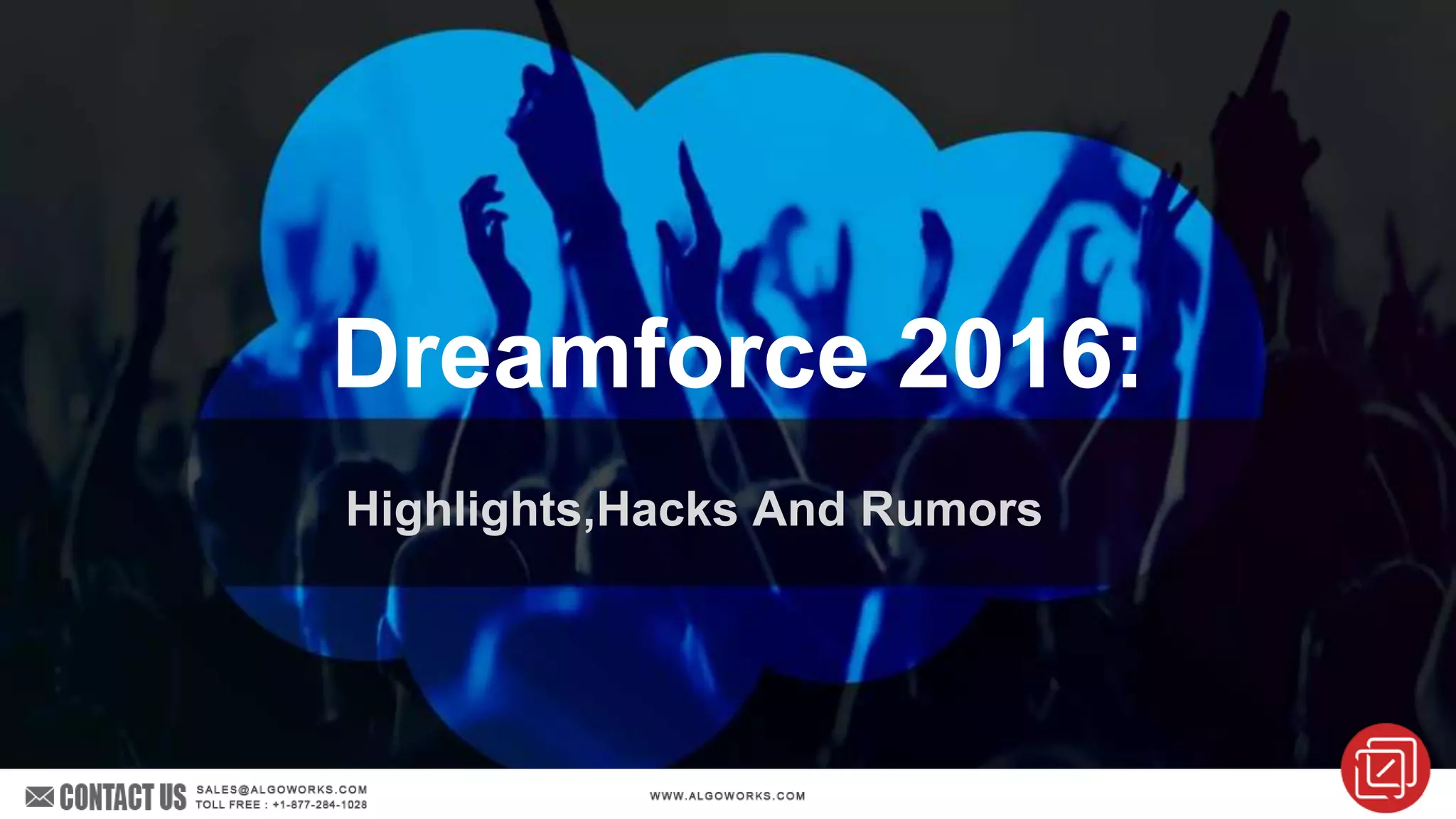 Dreamforce 2016:

Highlights,Hacks And Rumors

CONTACT US SALES@ALGOWORKS.COM
TOLL FREE : +1-877-284-1028

WWW.ALGOWORKS.COM